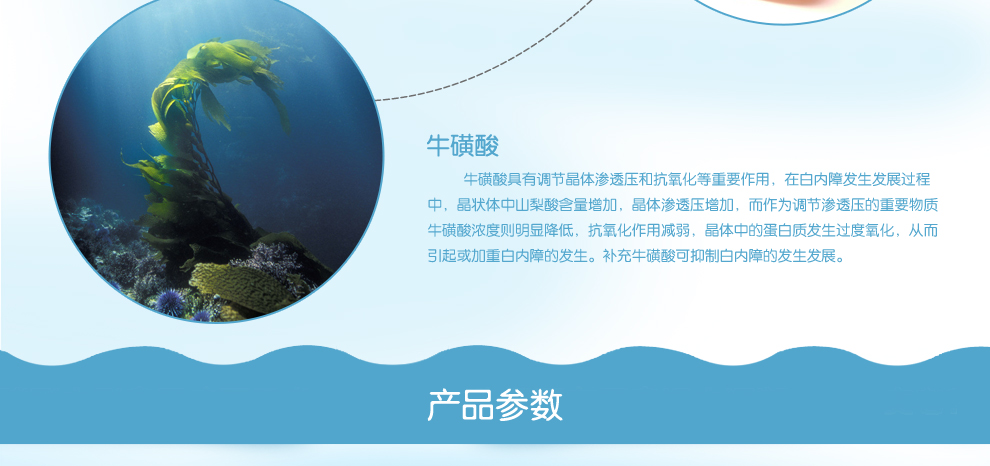 牛磺酸

牛磺酸具有调节晶体渗透压和抗氧化等重要作用，在白内障发生发展过程中，晶状体中山梨酸含量增加，晶体渗透压增加，而作为调节渗透压的重要物质牛磺酸浓度则明显降低，抗氧化作用减弱，晶体中的蛋白质发生过度氧化，从而引起或加重白内障的发生。补充牛磺酸可抑制白内障的发生发展。

产品参数